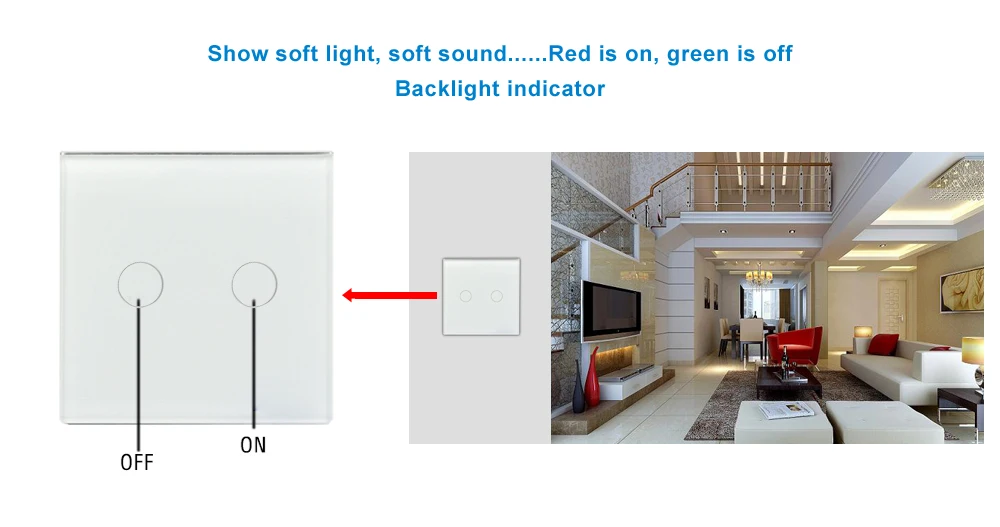 Show soft light, soft sound......Red is on, green is off
Backlight indicator

OFF
ON